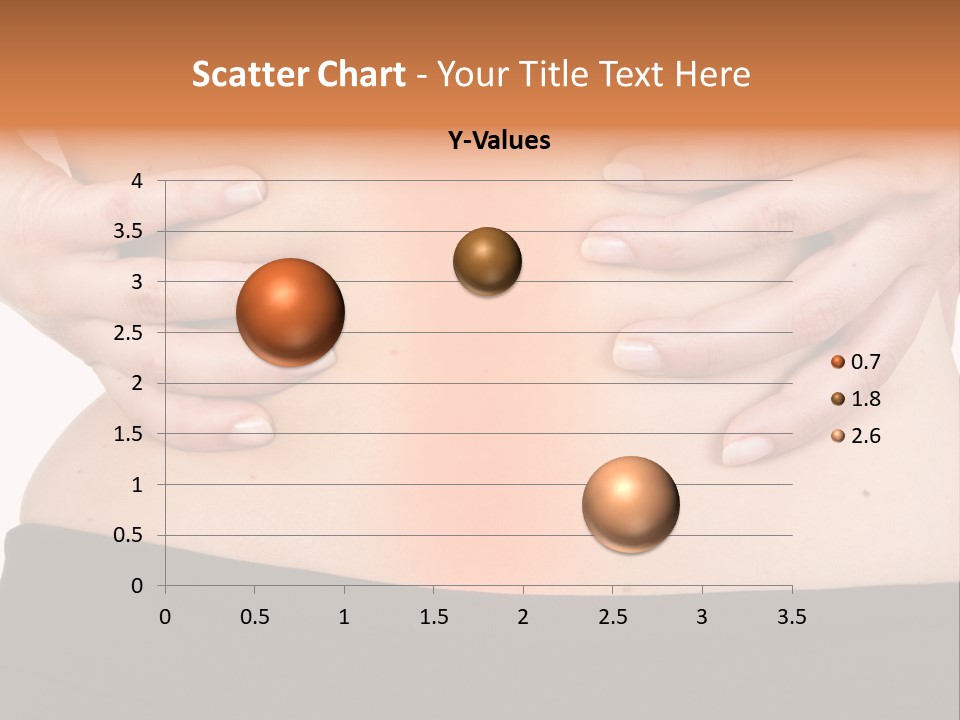 Scatter Chart - Your Title Text Here

Y-Values

4
3.5
3
2.5
2
1.5
1
0.5
0

0 0.5 1 1.5 2 2.5 3 3.5

0.7
1.8
2.6